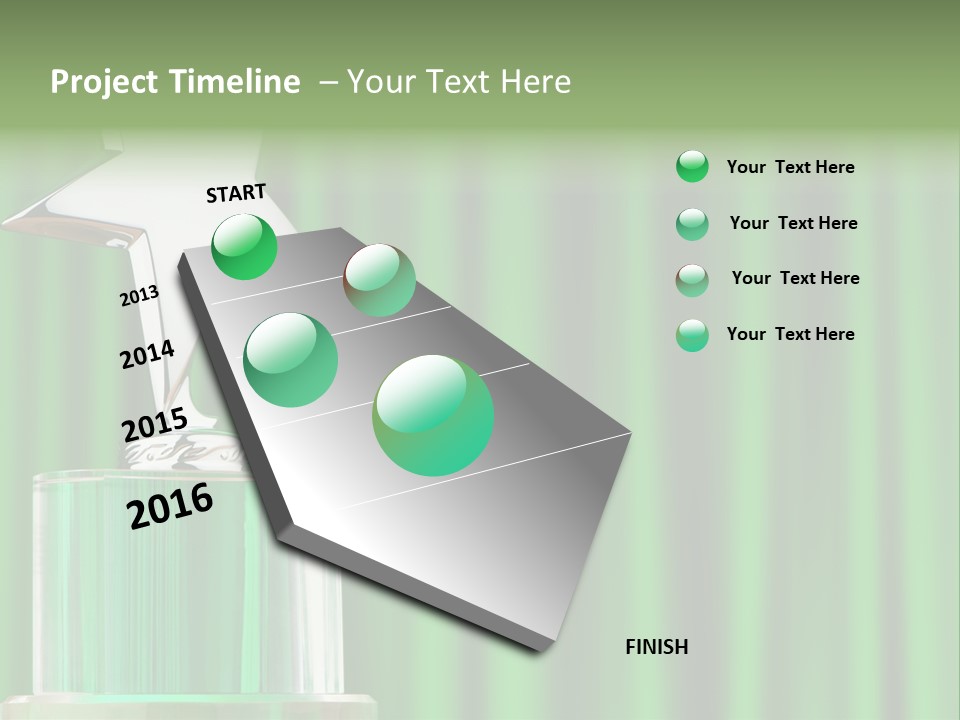 Project Timeline – Your Text Here

START

2013

2014

2015

2016

FINISH

Your Text Here

Your Text Here

Your Text Here

Your Text Here